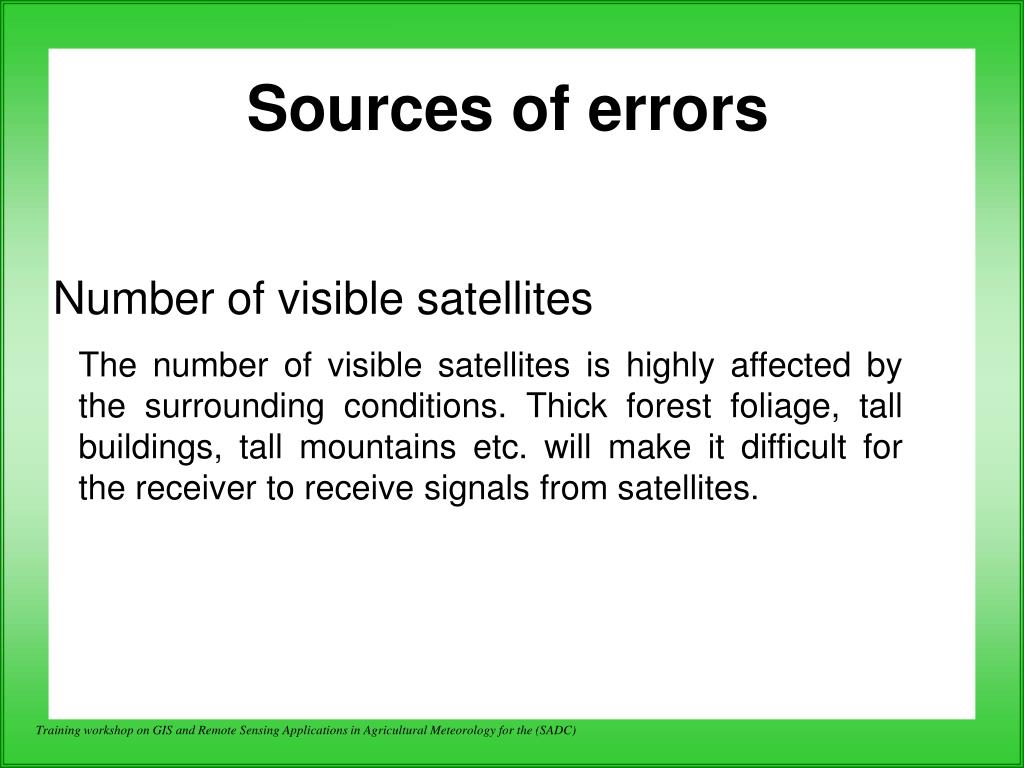 Sources of errors

Number of visible satellites

The number of visible satellites is highly affected by the surrounding conditions. Thick forest foliage, tall buildings, tall mountains etc. will make it difficult for the receiver to receive signals from satellites.

Training workshop on GIS and Remote Sensing Applications in Agricultural Meteorology for the (SADC)